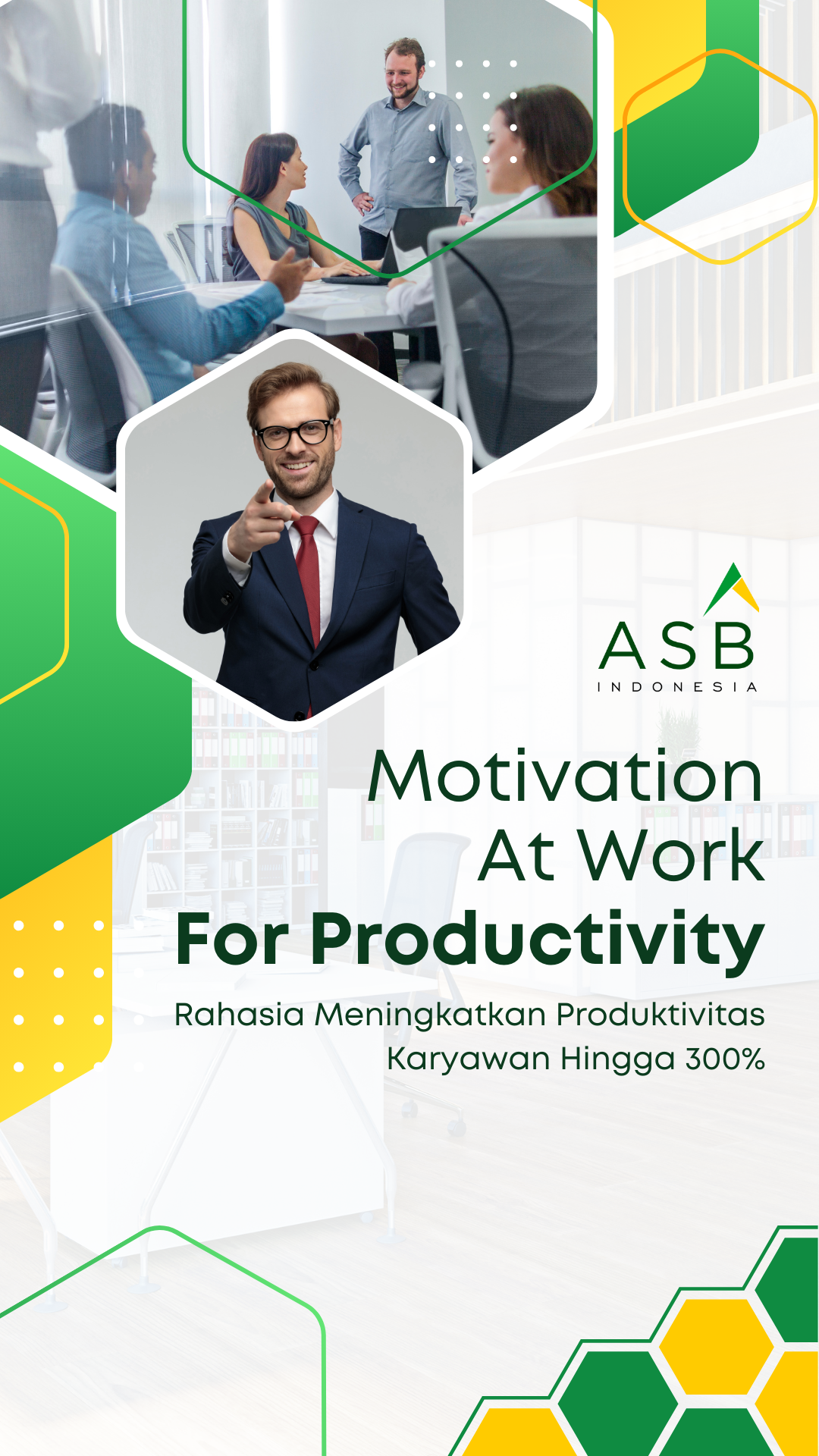 ASB
INDONESIA

Motivation
At Work
For Productivity

Rahasia Meningkatkan Produktivitas Karyawan Hingga 300%